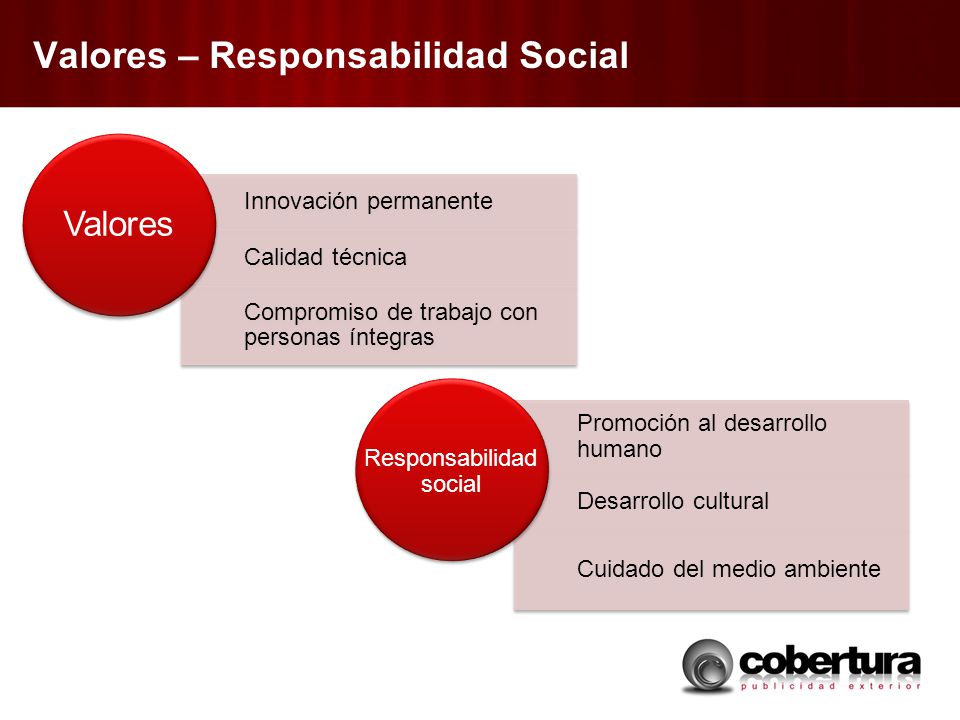 Valores – Responsabilidad Social

Valores

Innovación permanente

Calidad técnica

Compromiso de trabajo con personas íntegras

Responsabilidad social

Promoción al desarrollo humano

Desarrollo cultural

Cuidado del medio ambiente

cobertura
publicidad exterior